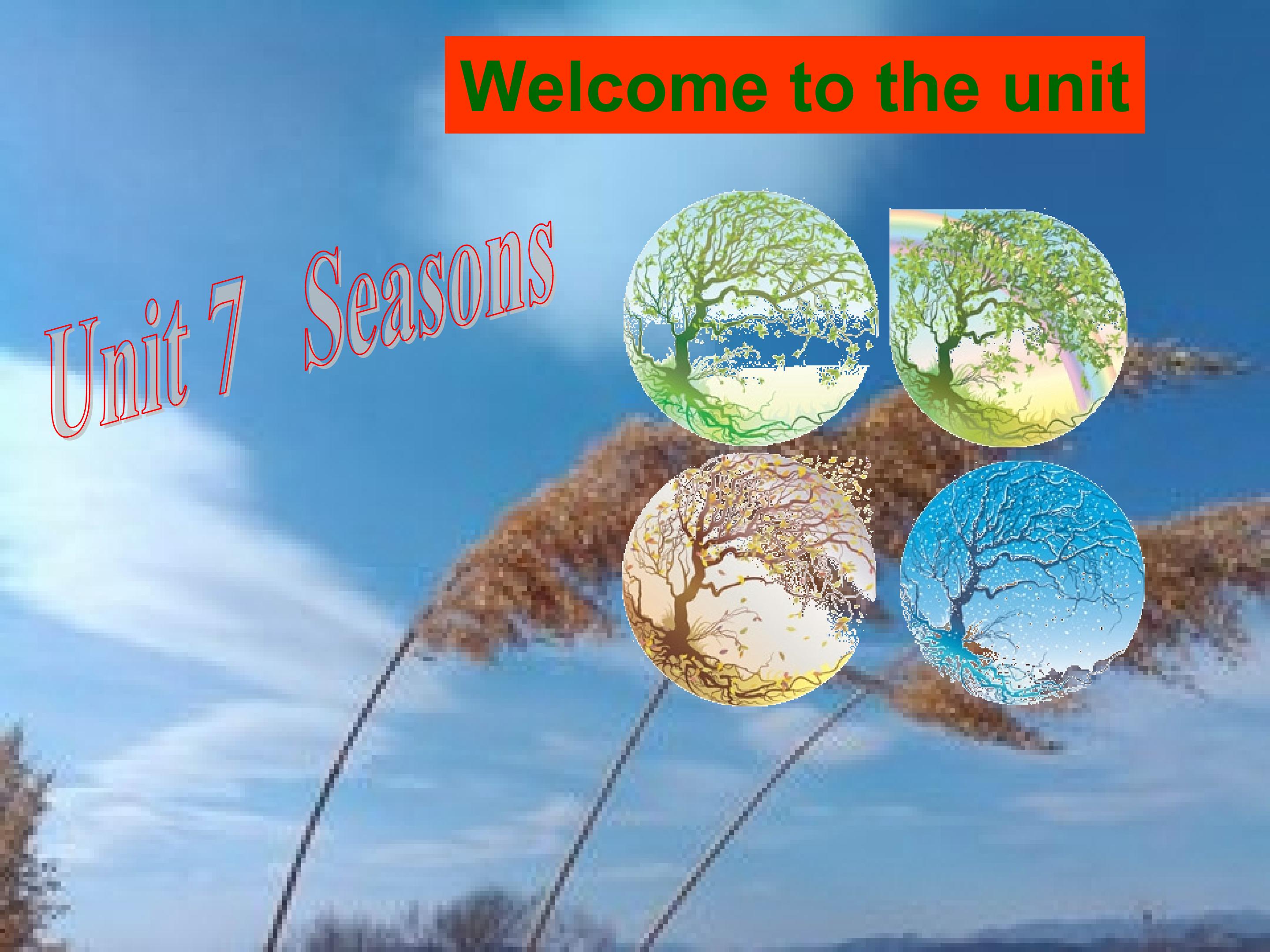 Welcome to the unit

Unit 7 Seasons